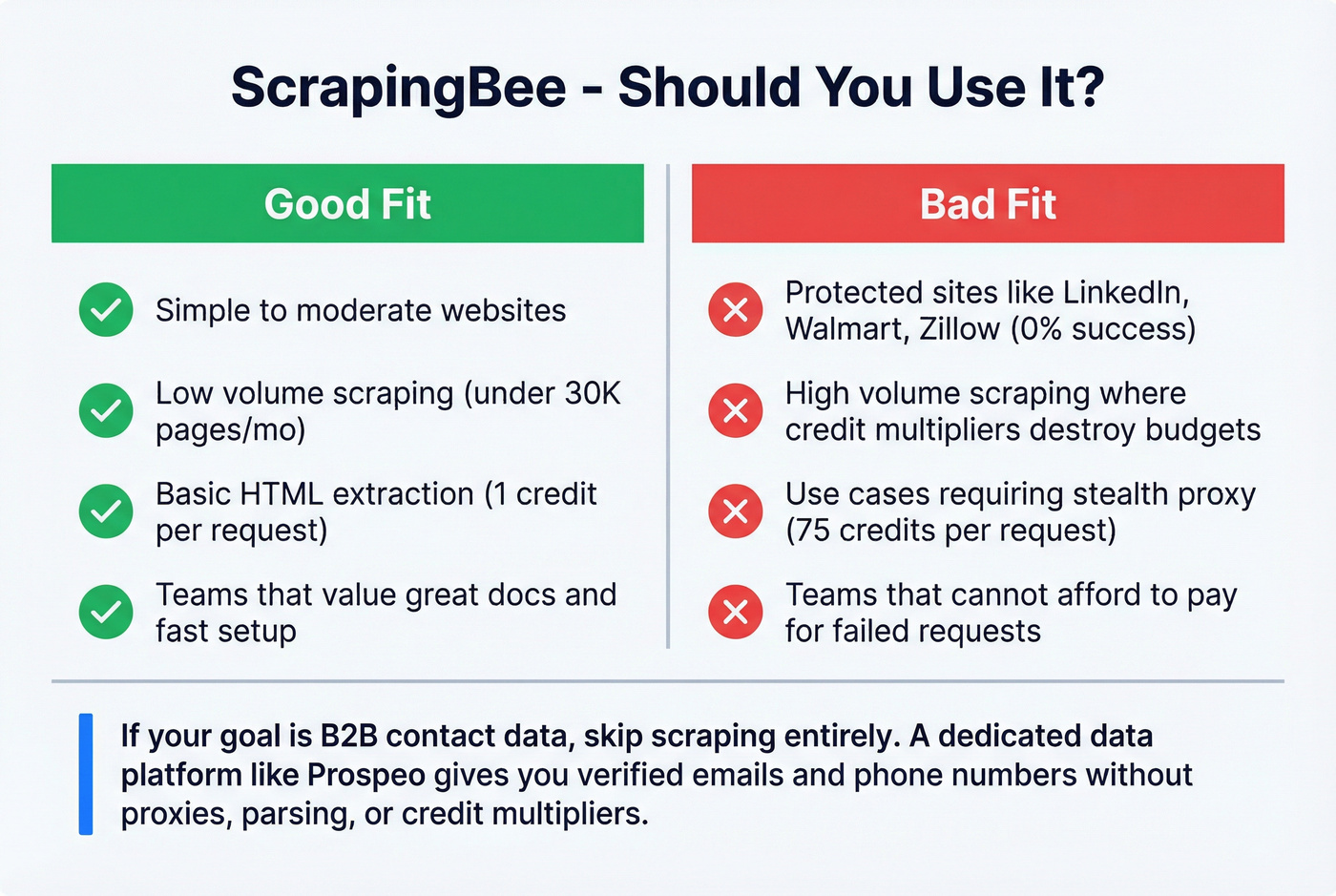 ScrapingBee - Should You Use It?

Good Fit

Simple to moderate websites

Low volume scraping (under 30K pages/mo)

Basic HTML extraction (1 credit per request)

Teams that value great docs and fast setup

Bad Fit

Protected sites like LinkedIn, Walmart, Zillow (0% success)

High volume scraping where credit multipliers destroy budgets

Use cases requiring stealth proxy (75 credits per request)

Teams that cannot afford to pay for failed requests

If your goal is B2B contact data, skip scraping entirely. A dedicated data platform like Prospeo gives you verified emails and phone numbers without proxies, parsing, or credit multipliers.